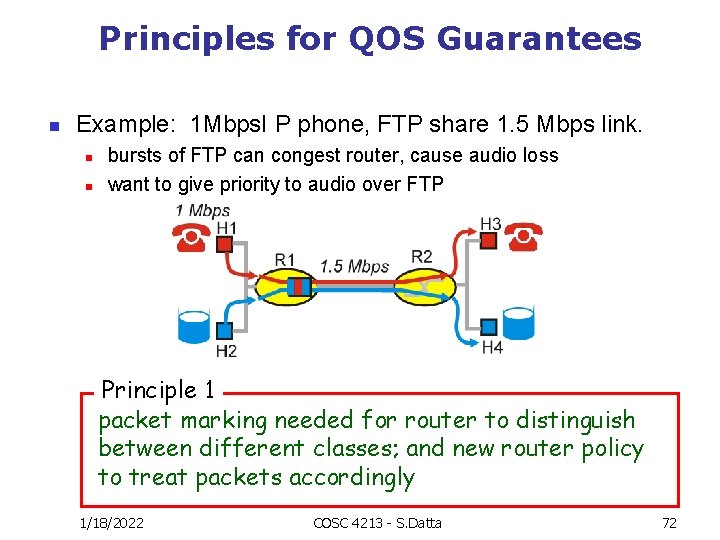 Principles for QOS Guarantees

Example: 1MbpsI P phone, FTP share 1.5 Mbps link.

bursts of FTP can congest router, cause audio loss

want to give priority to audio over FTP

1 Mbps

H1

R1

1.5 Mbps

R2

H3

H2

H4

Principle 1

packet marking needed for router to distinguish between different classes; and new router policy to treat packets accordingly

1/18/2022

COSC 4213 - S.Datta

72